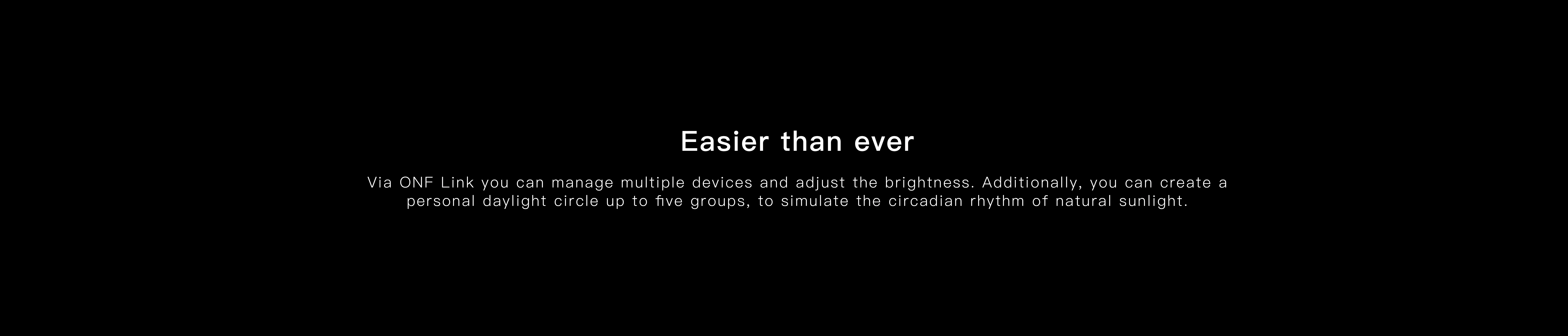 Easier than ever

Via ONF Link you can manage multiple devices and adjust the brightness. Additionally, you can create a personal daylight circle up to five groups, to simulate the circadian rhythm of natural sunlight.